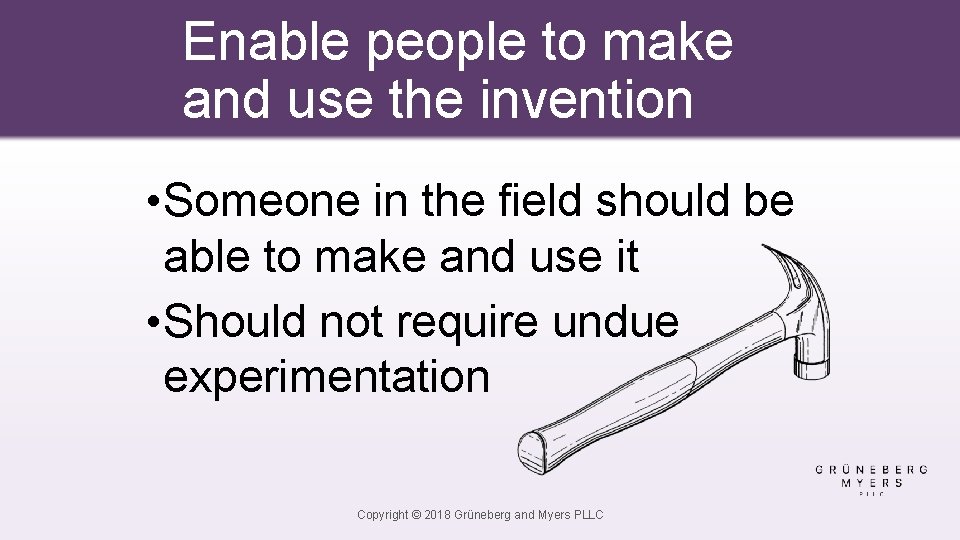 Enable people to make and use the invention

•Someone in the field should be able to make and use it
•Should not require undue experimentation

GRÜNEBERG
MYERS
PLLC

Copyright © 2018 Grüneberg and Myers PLLC